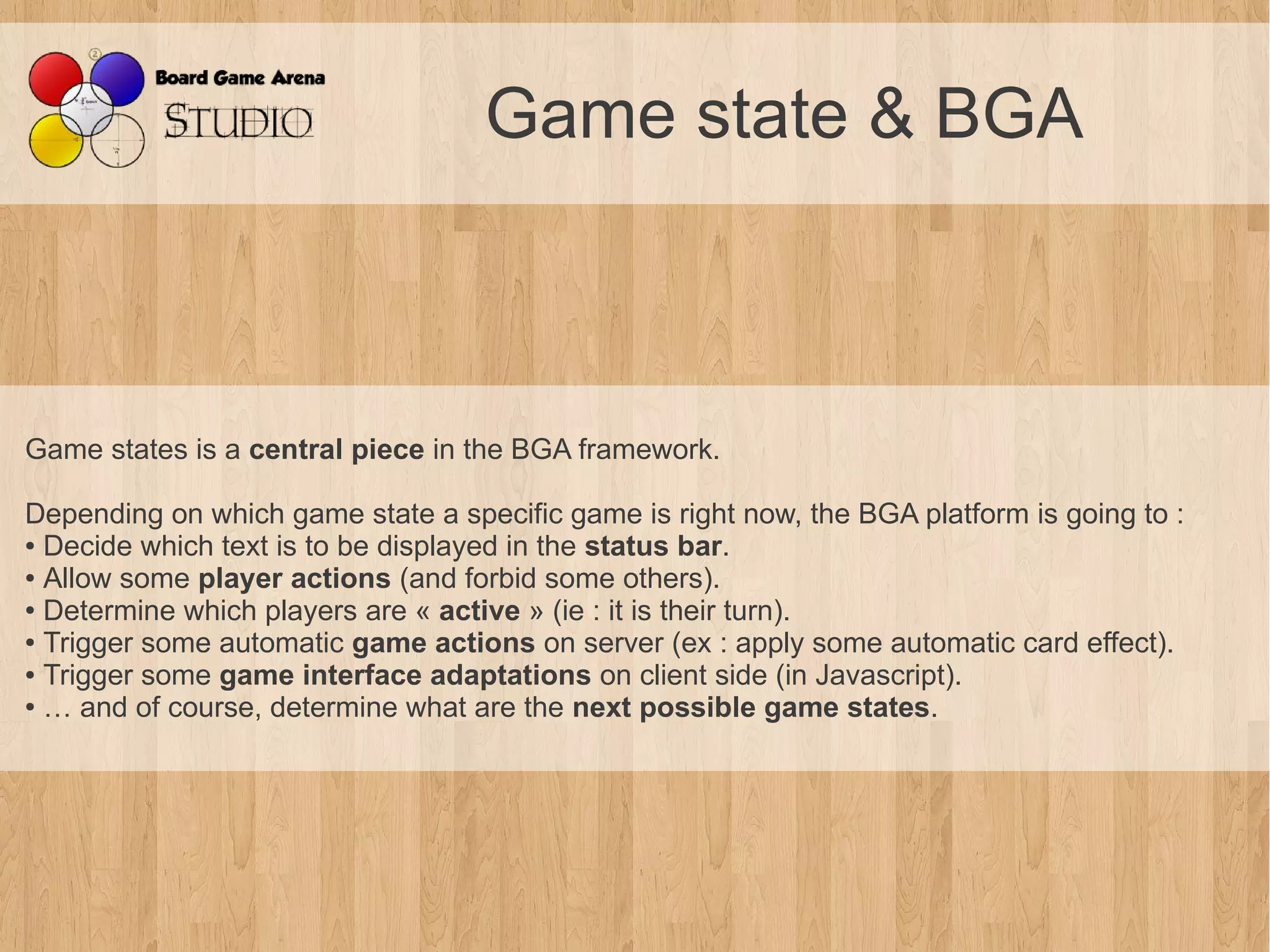 Board Game Arena
STUDIO

Game state & BGA

Game states is a central piece in the BGA framework.

Depending on which game state a specific game is right now, the BGA platform is going to :
• Decide which text is to be displayed in the status bar.
• Allow some player actions (and forbid some others).
• Determine which players are « active » (ie : it is their turn).
• Trigger some automatic game actions on server (ex : apply some automatic card effect).
• Trigger some game interface adaptations on client side (in Javascript).
• … and of course, determine what are the next possible game states.